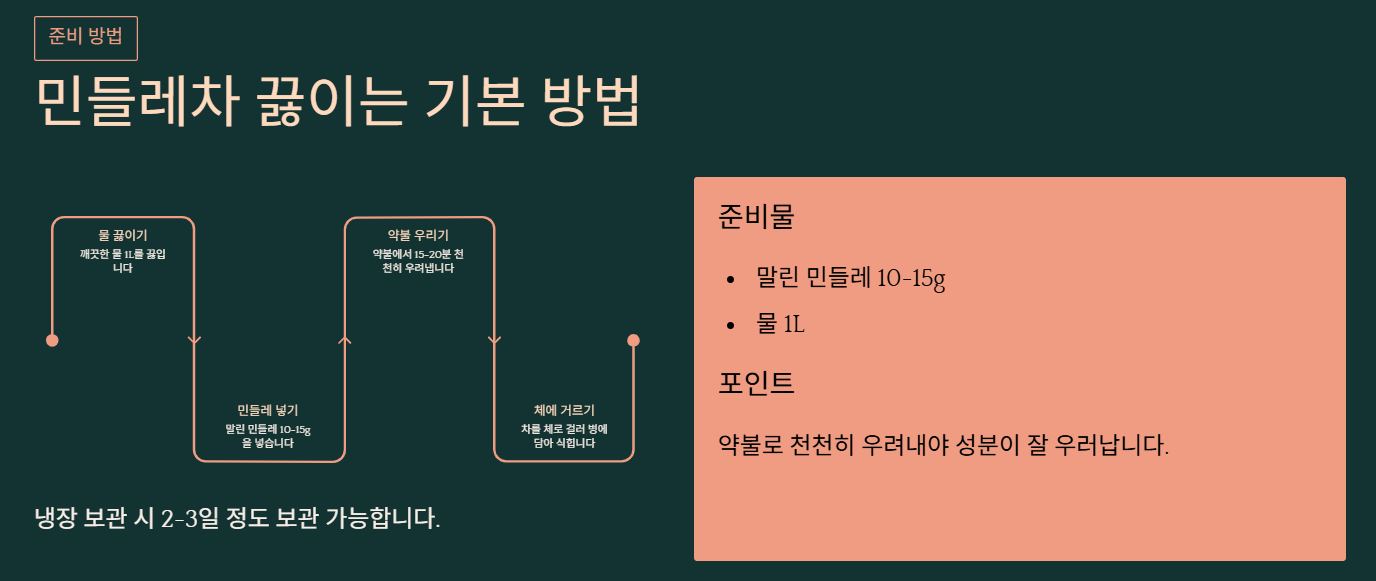 준비 방법

민들레차 끓이는 기본 방법

물 끓이기
깨끗한 물 1L를 끓입니다

민들레 넣기
말린 민들레 10-15g을 넣습니다

약불 우리기
약불에서 15-20분 천천히 우려냅니다

체에 거르기
차를 체로 걸러 병에 담아 식힙니다

냉장 보관 시 2-3일 정도 보관 가능합니다.

준비물

- 말린 민들레 10-15g
- 물 1L

포인트

약불로 천천히 우려내야 성분이 잘 우러납니다.